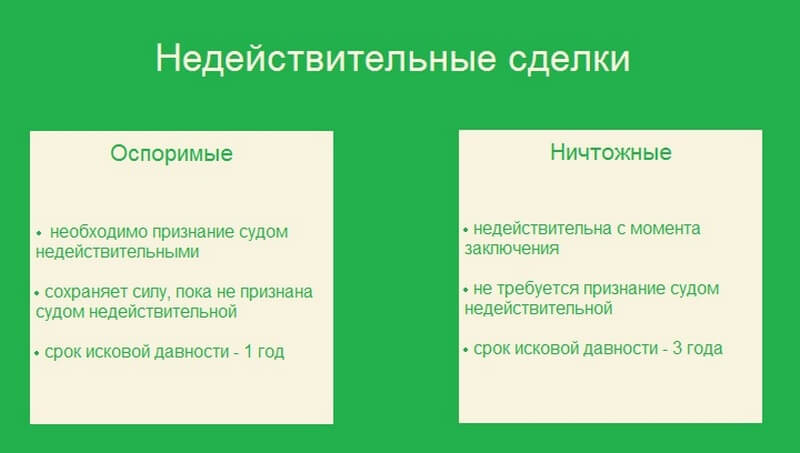 Недействительные сделки

Оспоримые

• необходимо признание судом недействительными

• сохраняет силу, пока не признана судом недействительной

• срок исковой давности - 1 год

Ничтожные

• недействительна с момента заключения

• не требуется признание судом недействительной

• срок исковой давности - 3 года